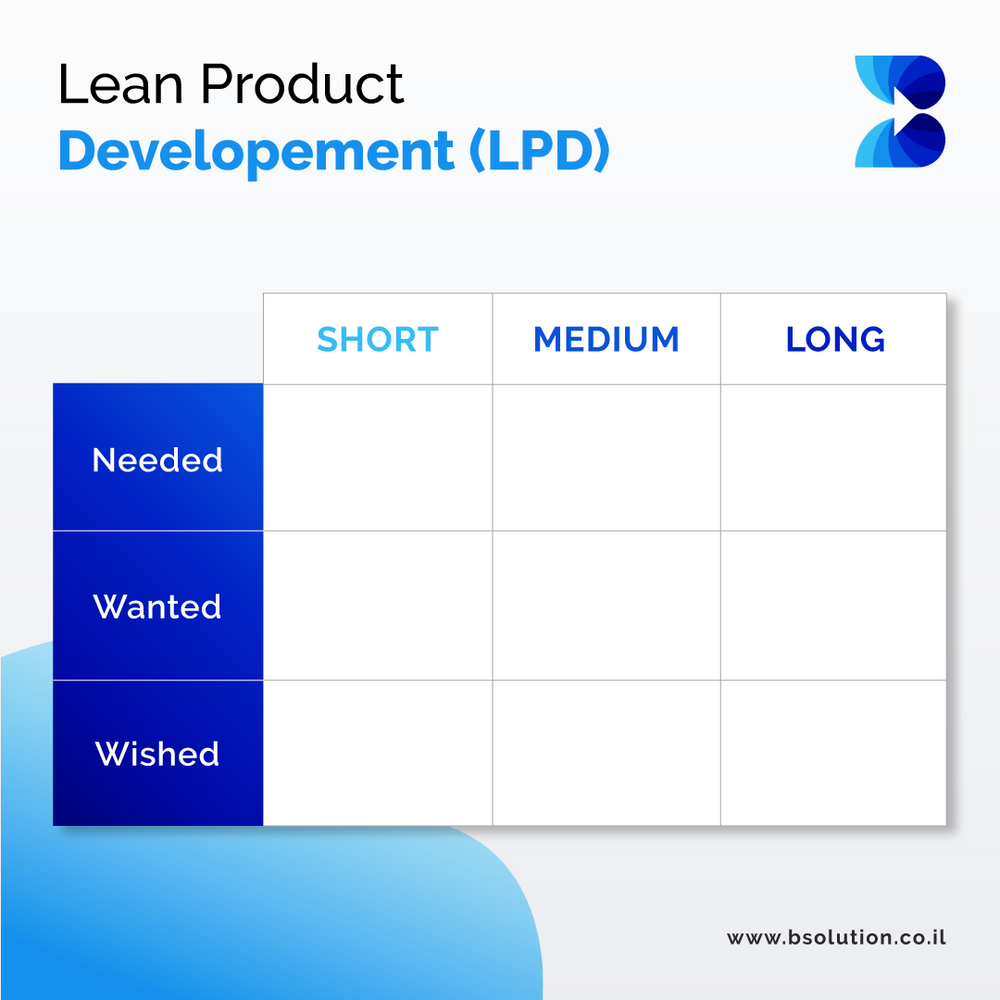 Lean Product
Developement (LPD)

| | SHORT | MEDIUM | LONG |
|---|---|---|---|
| Needed | | | |
| Wanted | | | |
| Wished | | | |

www.bsolution.co.il